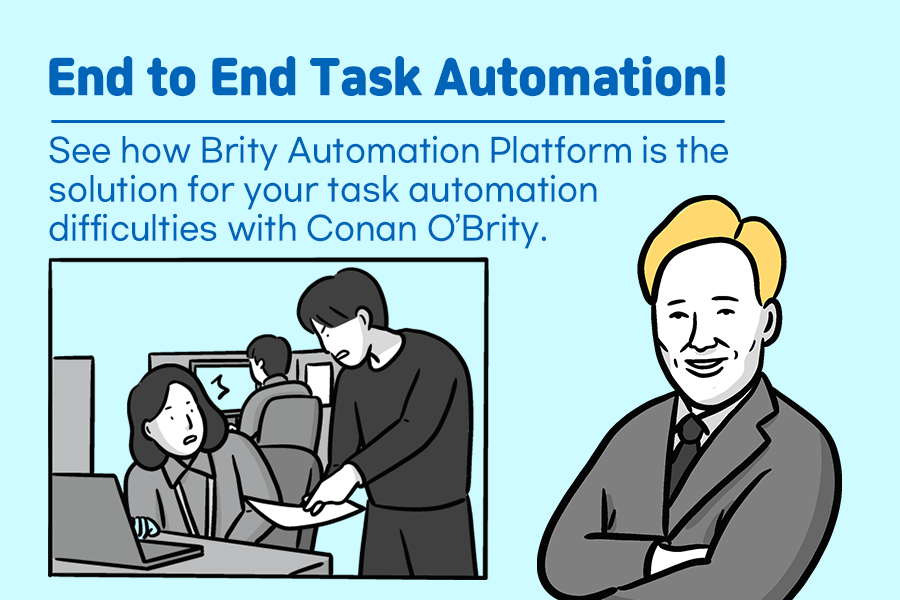 End to End Task Automation!

See how Brity Automation Platform is the solution for your task automation difficulties with Conan O'Brity.